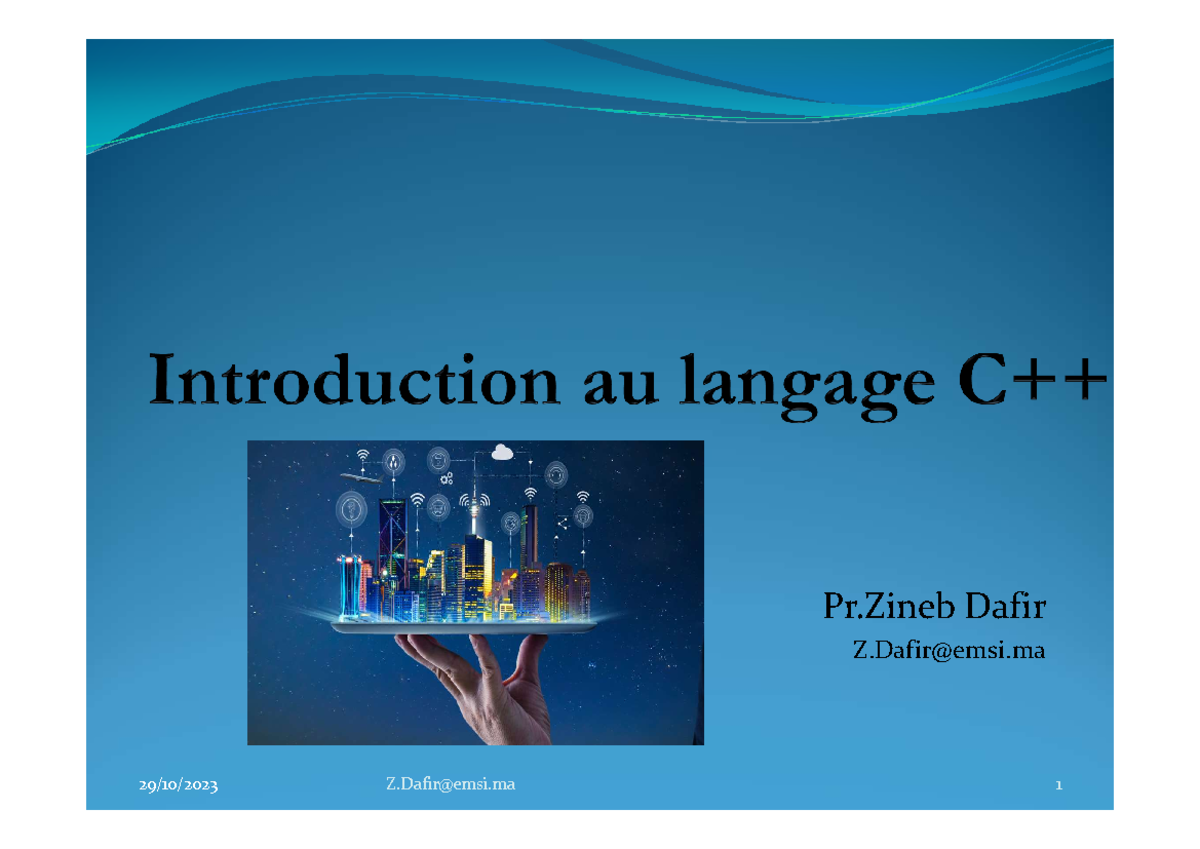 Introduction au langage C++

Pr.Zineb Dafir
Z.Dafir@emsi.ma

29/10/2023 Z.Dafir@emsi.ma 1